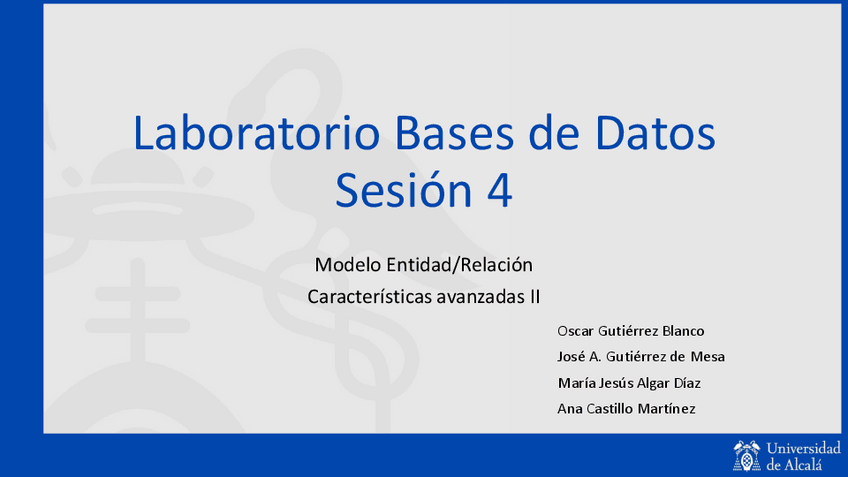 Laboratorio Bases de Datos
Sesión 4

Modelo Entidad/Relación
Características avanzadas II

Oscar Gutiérrez Blanco
José A. Gutiérrez de Mesa
María Jesús Algar Díaz
Ana Castillo Martínez

Universidad de Alcalá